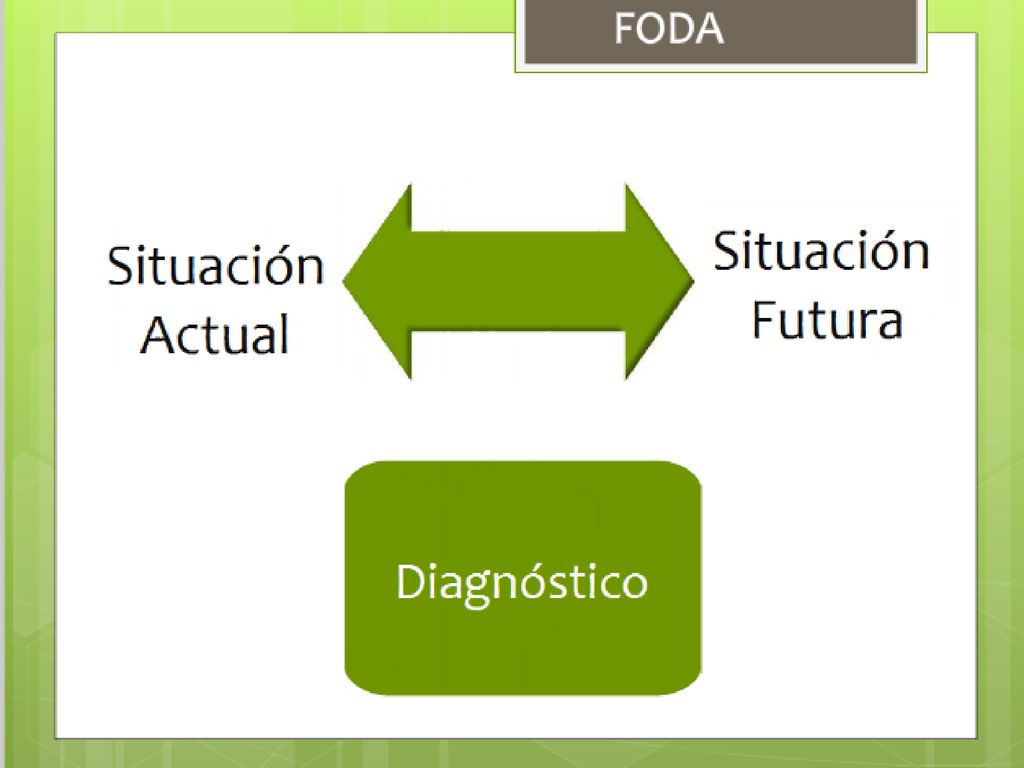 FODA

Situación Actual

Situación Futura

Diagnóstico